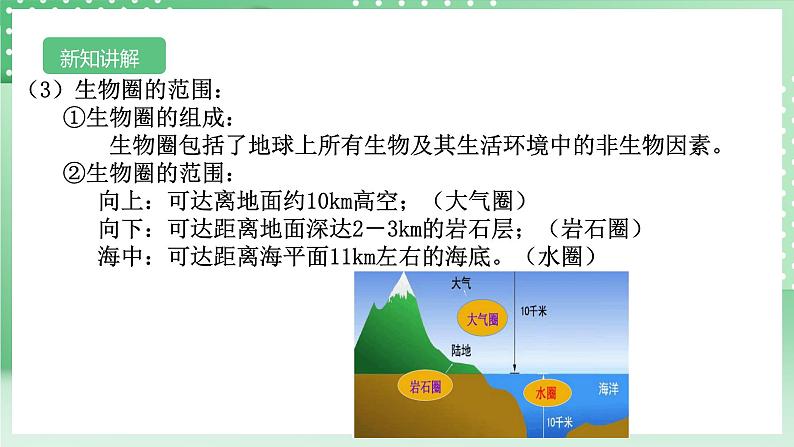 新知讲解

（3）生物圈的范围：

①生物圈的组成：

生物圈包括了地球上所有生物及其生活环境中的非生物因素。

②生物圈的范围：

向上：可达离地面约10km高空；（大气圈）

向下：可达距离地面深达2－3km的岩石层；（岩石圈）

海中：可达距离海平面11km左右的海底。（水圈）

大气

10千米

大气圈

陆地

岩石圈

水圈

海洋

10千米